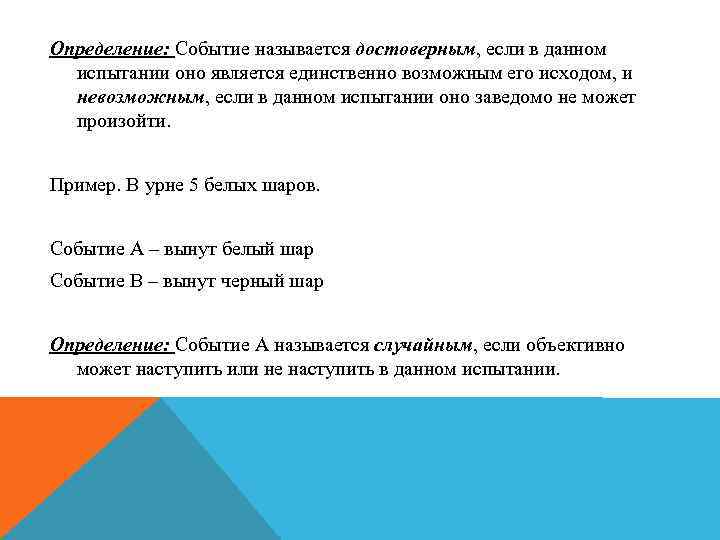 Определение: Событие называется достоверным, если в данном испытании оно является единственно возможным его исходом, и невозможным, если в данном испытании оно заведомо не может произойти.

Пример. В урне 5 белых шаров.

Событие А – вынут белый шар

Событие В – вынут черный шар

Определение: Событие А называется случайным, если объективно может наступить или не наступить в данном испытании.